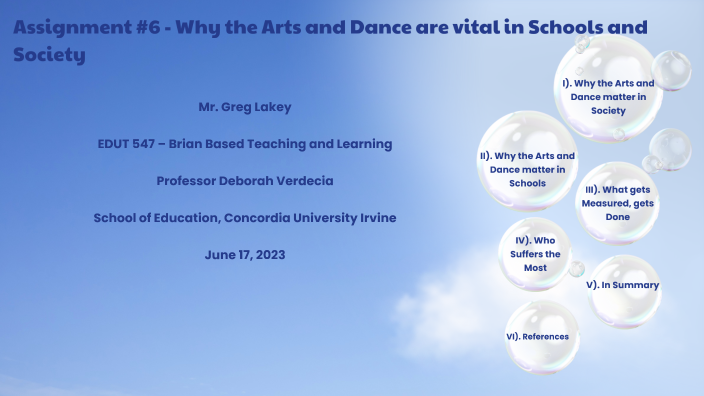 Assignment #6 - Why the Arts and Dance are vital in Schools and Society

Mr. Greg Lakey

EDUT 547 – Brian Based Teaching and Learning

Professor Deborah Verdecia

School of Education, Concordia University Irvine

June 17, 2023

I). Why the Arts and Dance matter in Society

II). Why the Arts and Dance matter in Schools

III). What gets Measured, gets Done

IV). Who Suffers the Most

V). In Summary

VI). References